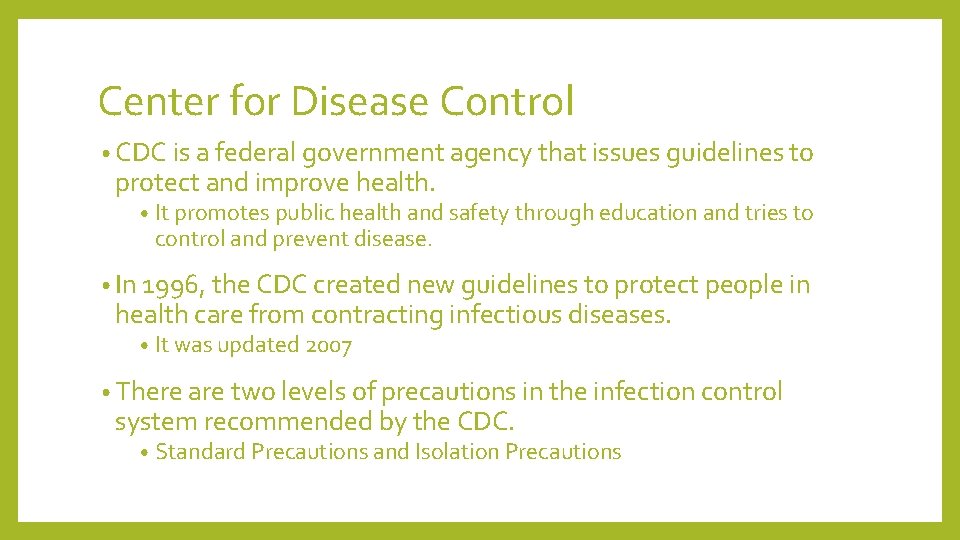 Center for Disease Control

• CDC is a federal government agency that issues guidelines to protect and improve health.
  • It promotes public health and safety through education and tries to control and prevent disease.

• In 1996, the CDC created new guidelines to protect people in health care from contracting infectious diseases.
  • It was updated 2007

• There are two levels of precautions in the infection control system recommended by the CDC.
  • Standard Precautions and Isolation Precautions